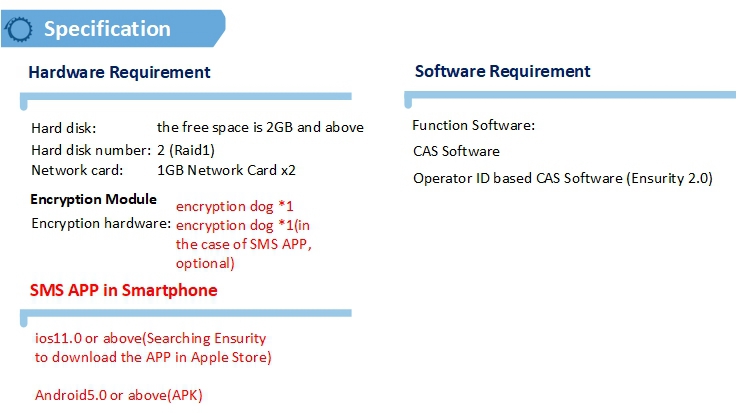 Specification

Hardware Requirement

Hard disk: the free space is 2GB and above
Hard disk number: 2 (Raid1)
Network card: 1GB Network Card x2

Encryption Module
Encryption hardware: encryption dog *1
encryption dog *1(in the case of SMS APP, optional)

SMS APP in Smartphone

ios11.0 or above(Searching Ensurity to download the APP in Apple Store)

Android5.0 or above(APK)

Software Requirement

Function Software:

CAS Software

Operator ID based CAS Software (Ensurity 2.0)